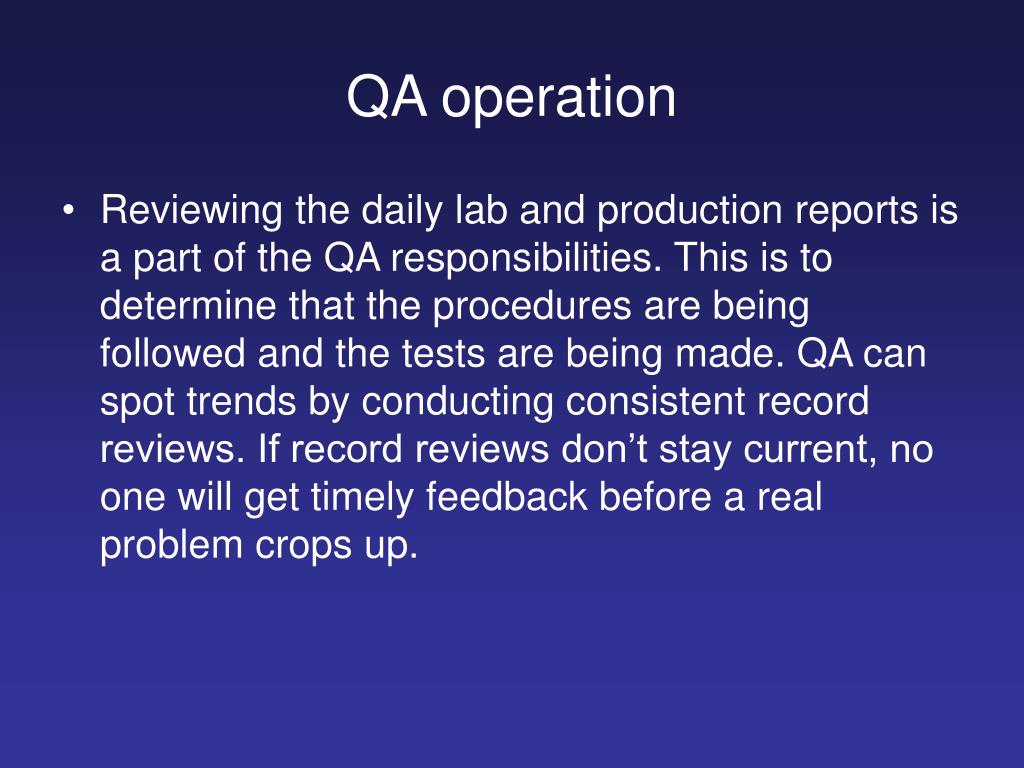 QA operation

• Reviewing the daily lab and production reports is a part of the QA responsibilities. This is to determine that the procedures are being followed and the tests are being made. QA can spot trends by conducting consistent record reviews. If record reviews don’t stay current, no one will get timely feedback before a real problem crops up.